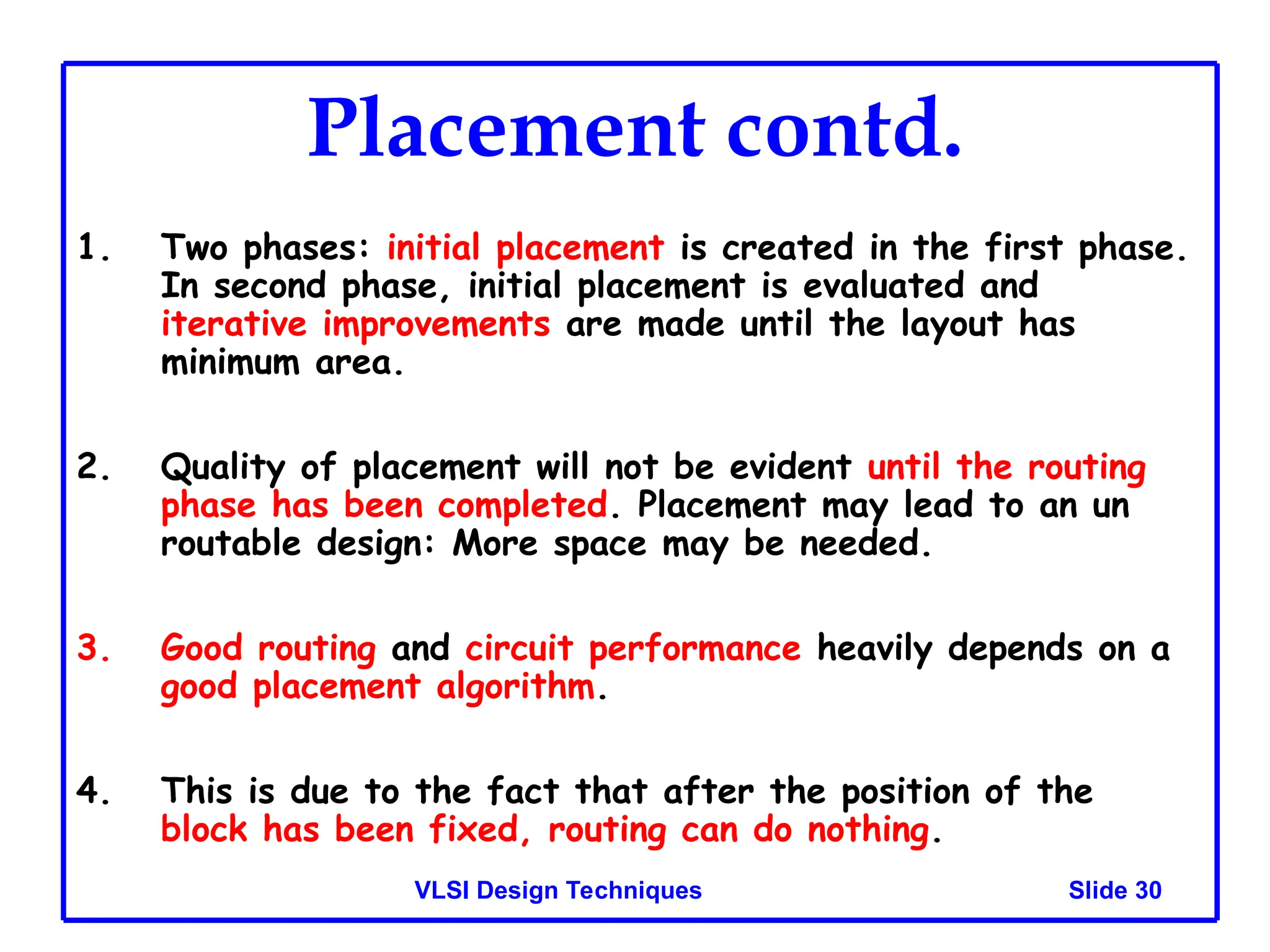 Placement contd.

1. Two phases: initial placement is created in the first phase. In second phase, initial placement is evaluated and iterative improvements are made until the layout has minimum area.

2. Quality of placement will not be evident until the routing phase has been completed. Placement may lead to an un routable design: More space may be needed.

3. Good routing and circuit performance heavily depends on a good placement algorithm.

4. This is due to the fact that after the position of the block has been fixed, routing can do nothing.

VLSI Design Techniques

Slide 30